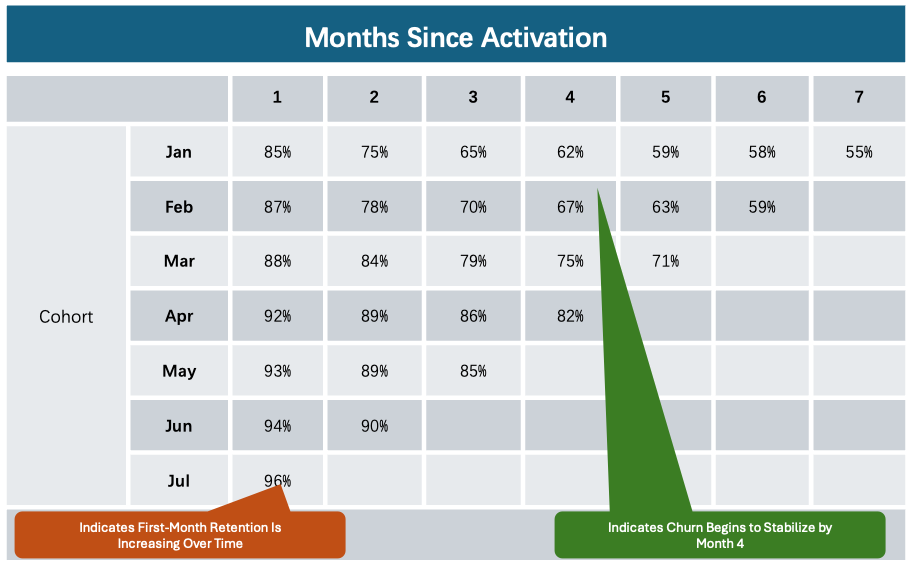 Months Since Activation

| | | 1 | 2 | 3 | 4 | 5 | 6 | 7 |
|---|---|---|---|---|---|---|---|---|
| Cohort | Jan | 85% | 75% | 65% | 62% | 59% | 58% | 55% |
| | Feb | 87% | 78% | 70% | 67% | 63% | 59% | |
| | Mar | 88% | 84% | 79% | 75% | 71% | | |
| | Apr | 92% | 89% | 86% | 82% | | | |
| | May | 93% | 89% | 85% | | | | |
| | Jun | 94% | 90% | | | | | |
| | Jul | 96% | | | | | | |

Indicates First-Month Retention Is Increasing Over Time

Indicates Churn Begins to Stabilize by Month 4